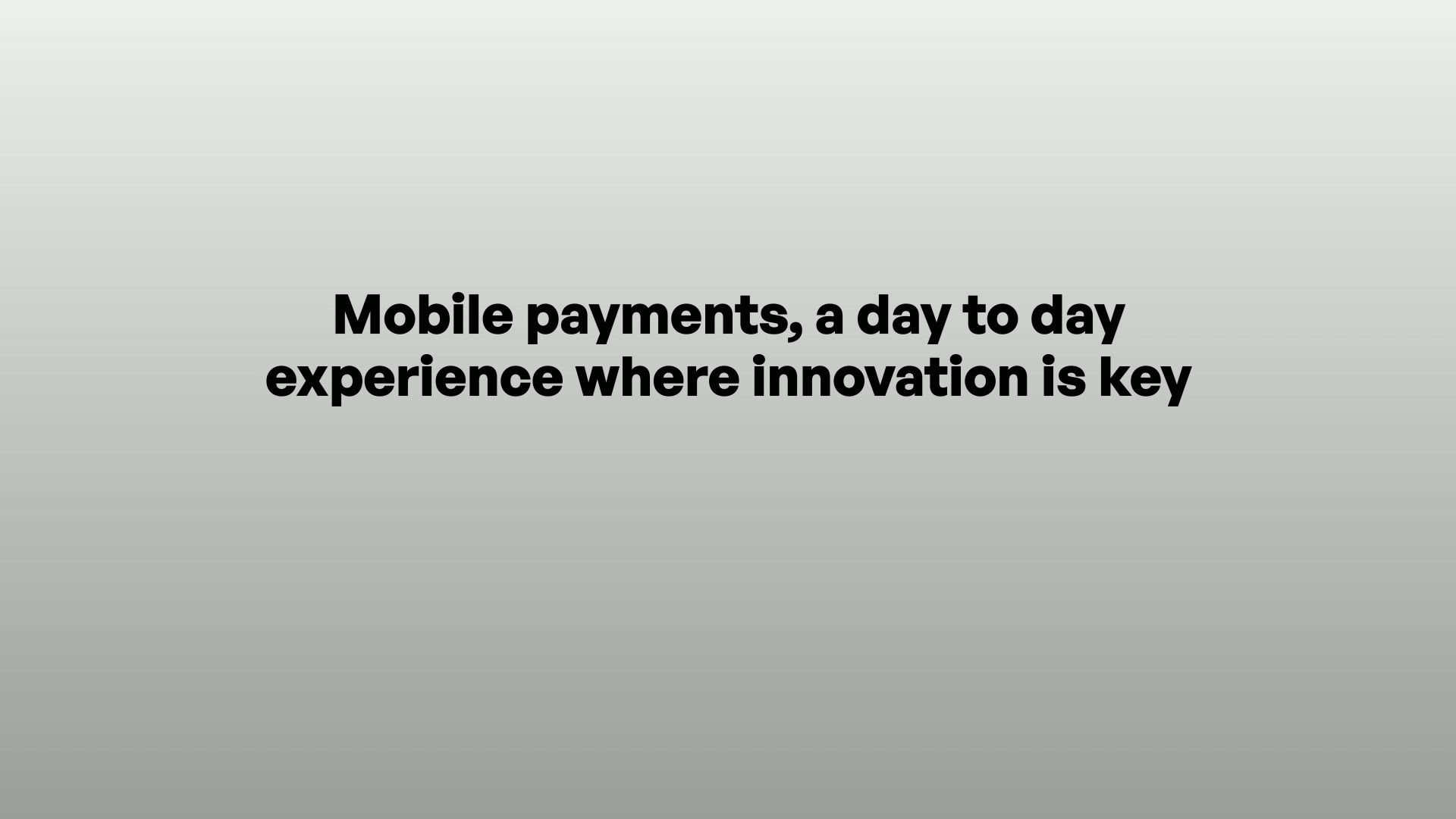 Mobile payments, a day to day experience where innovation is key